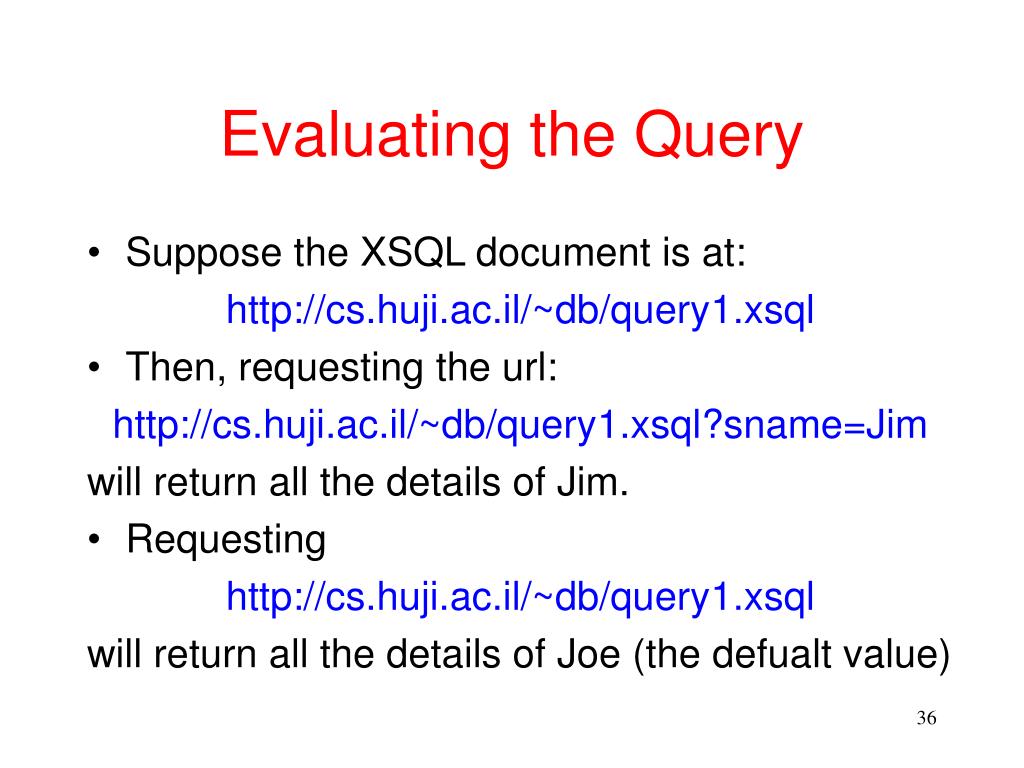 Evaluating the Query

• Suppose the XSQL document is at:
http://cs.huji.ac.il/~db/query1.xsql

• Then, requesting the url:
http://cs.huji.ac.il/~db/query1.xsql?sname=Jim
will return all the details of Jim.

• Requesting
http://cs.huji.ac.il/~db/query1.xsql
will return all the details of Joe (the defualt value)

36